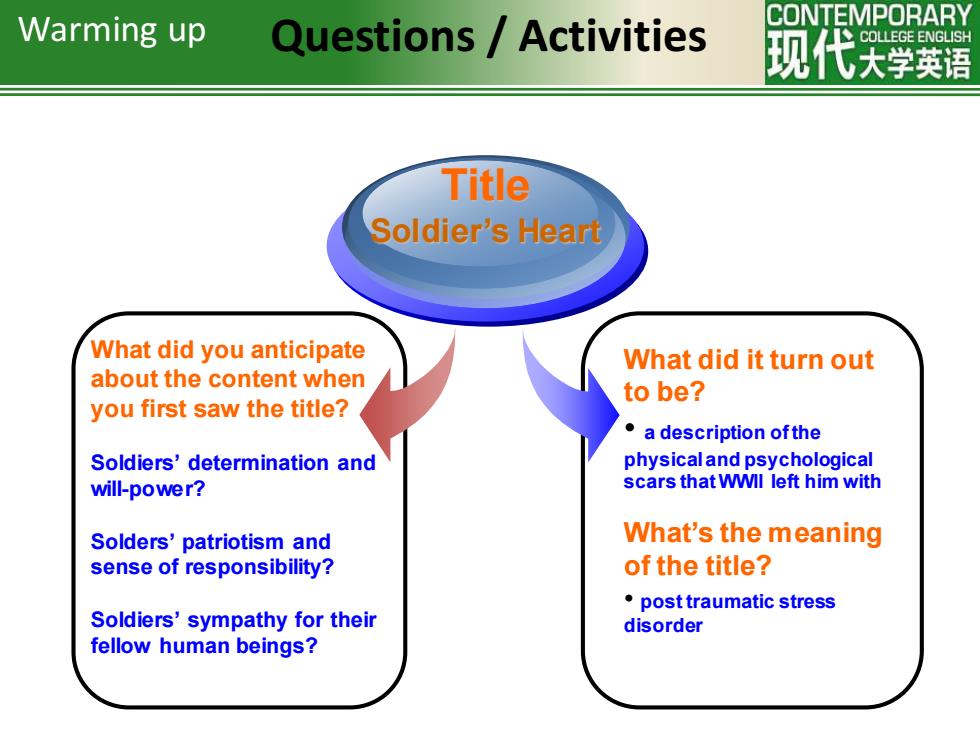 Warming up

Questions / Activities

CONTEMPORARY
COLLEGE ENGLISH
现代大学英语

Title
Soldier's Heart

What did you anticipate about the content when you first saw the title?

Soldiers' determination and will-power?

Solders' patriotism and sense of responsibility?

Soldiers' sympathy for their fellow human beings?

What did it turn out to be?

• a description of the physical and psychological scars that WWII left him with

What's the meaning of the title?

• post traumatic stress disorder